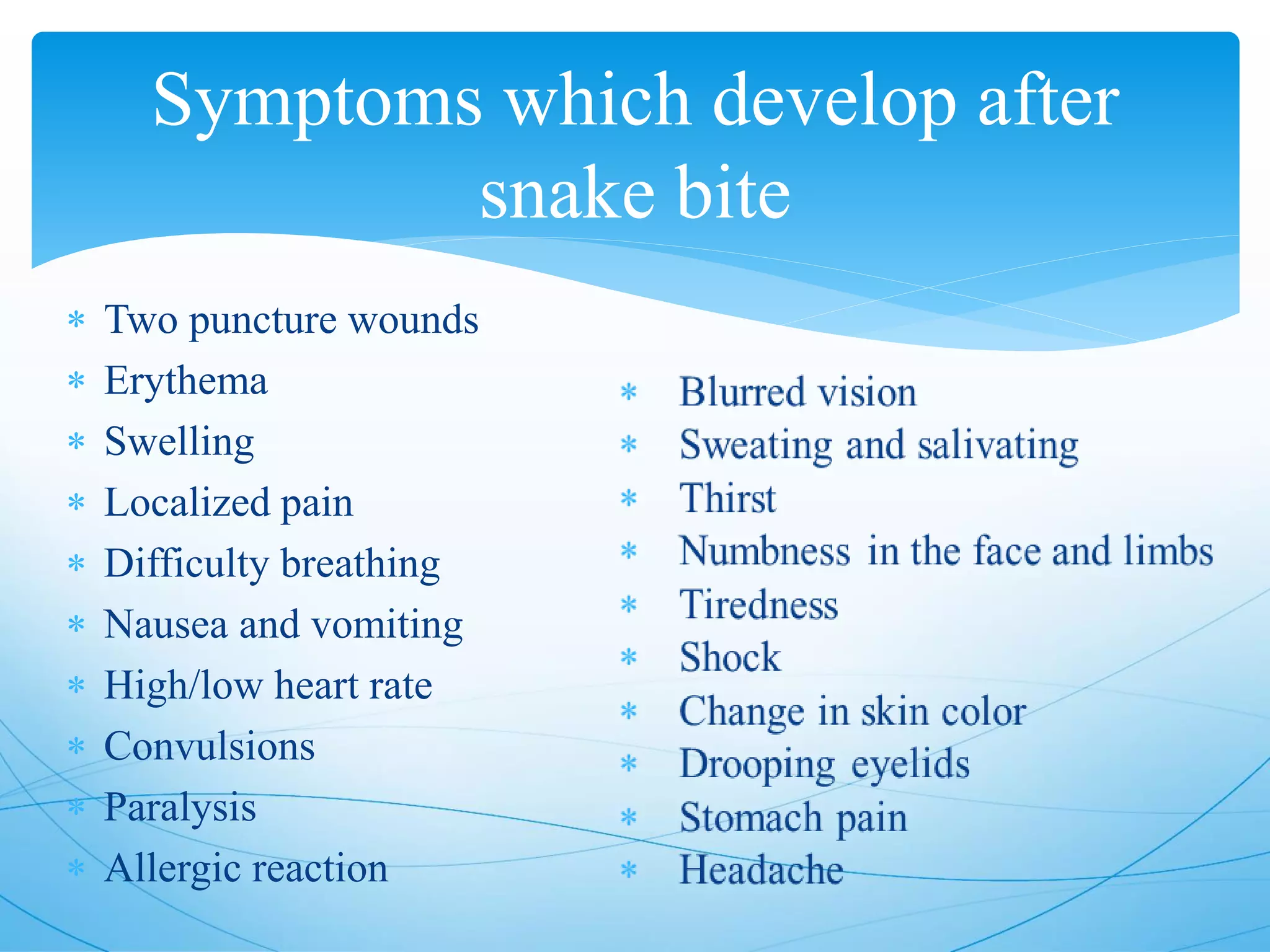 Symptoms which develop after snake bite

* Two puncture wounds
* Erythema
* Swelling
* Localized pain
* Difficulty breathing
* Nausea and vomiting
* High/low heart rate
* Convulsions
* Paralysis
* Allergic reaction

* Blurred vision
* Sweating and salivating
* Thirst
* Numbness in the face and limbs
* Tiredness
* Shock
* Change in skin color
* Drooping eyelids
* Stomach pain
* Headache